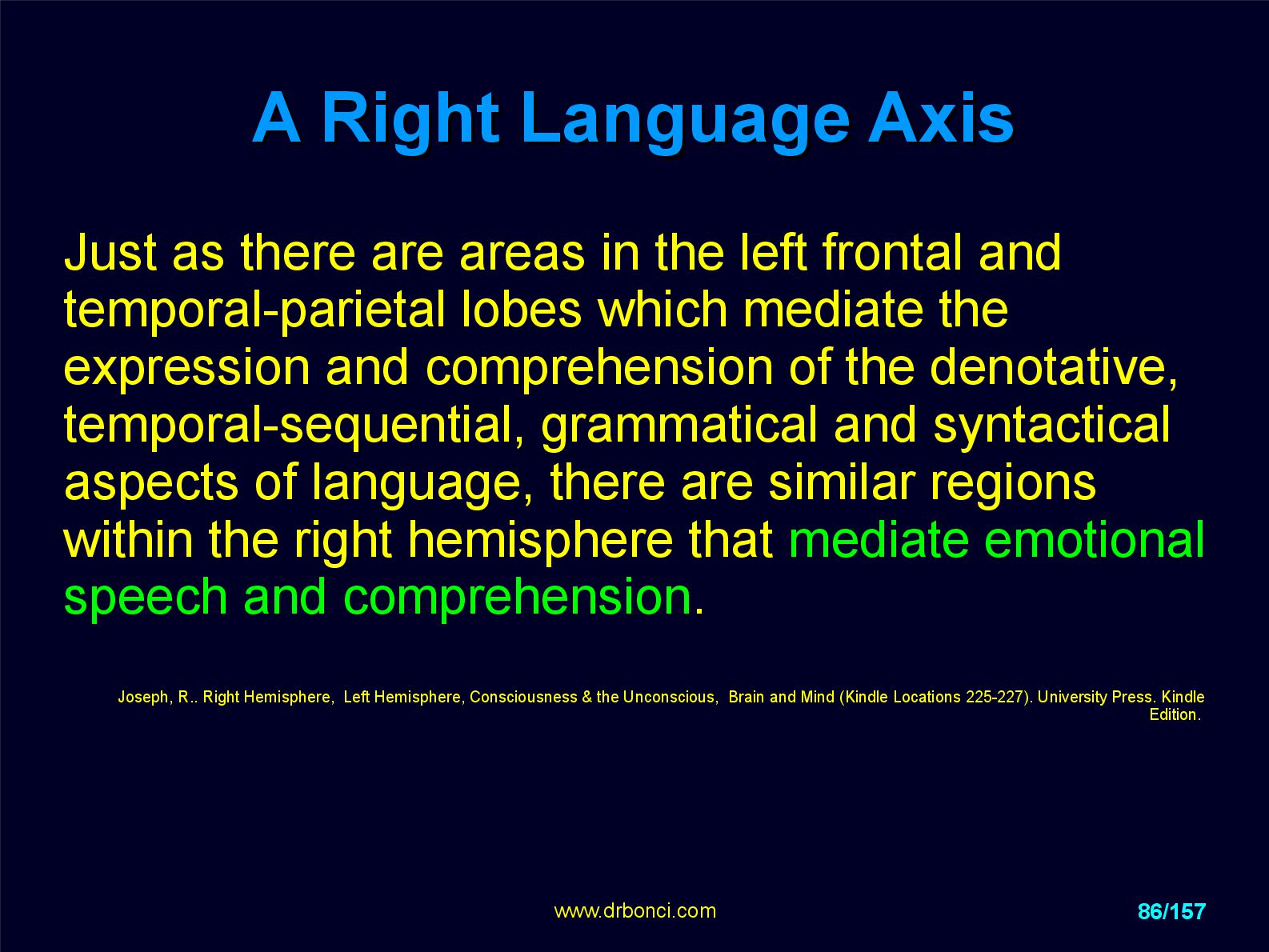 A Right Language Axis

Just as there are areas in the left frontal and temporal-parietal lobes which mediate the expression and comprehension of the denotative, temporal-sequential, grammatical and syntactical aspects of language, there are similar regions within the right hemisphere that mediate emotional speech and comprehension.

Joseph, R.. Right Hemisphere, Left Hemisphere, Consciousness & the Unconscious, Brain and Mind (Kindle Locations 225-227). University Press. Kindle Edition.

www.drbonci.com

86/157